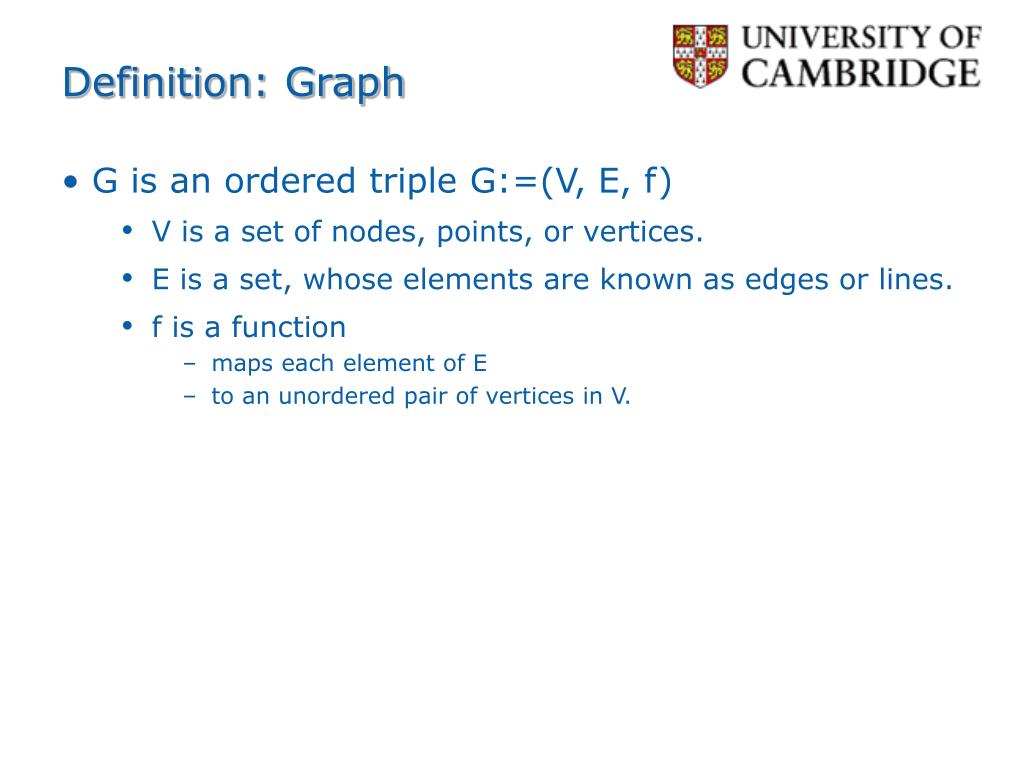 Definition: Graph

UNIVERSITY OF CAMBRIDGE

• G is an ordered triple G:=(V, E, f)
  • V is a set of nodes, points, or vertices.
  • E is a set, whose elements are known as edges or lines.
  • f is a function
    – maps each element of E
    – to an unordered pair of vertices in V.